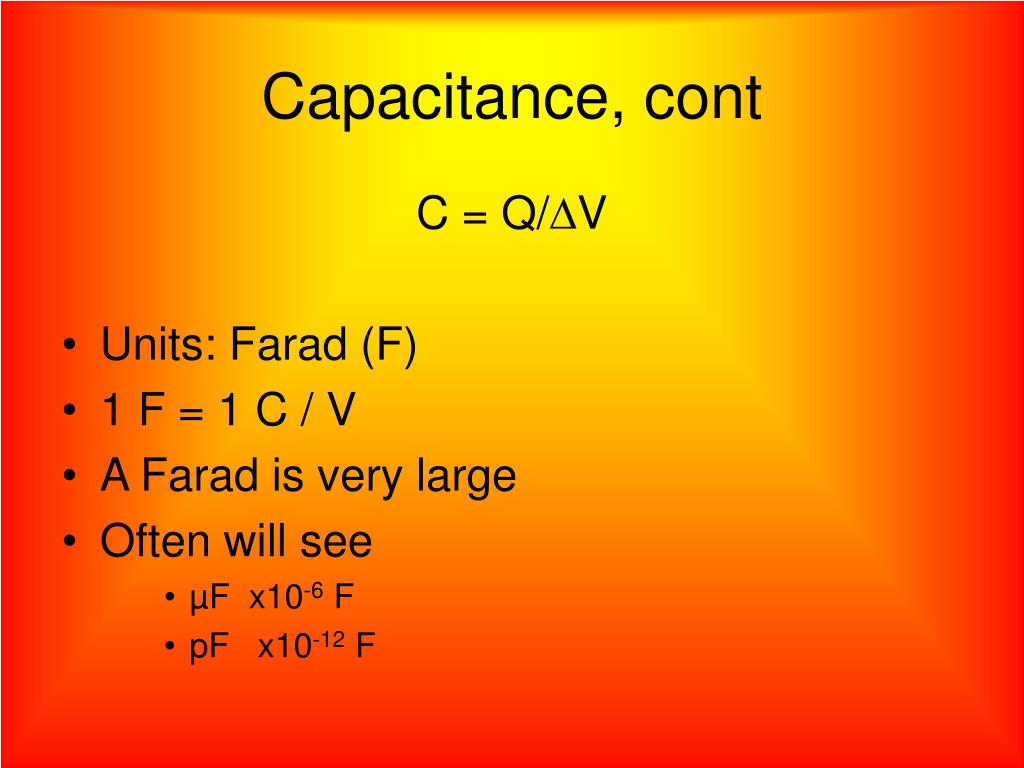 Capacitance, cont

$C = Q/\Delta V$

• Units: Farad (F)
• 1 F = 1 C / V
• A Farad is very large
• Often will see
  • µF x$10^{-6}$ F
  • pF x$10^{-12}$ F